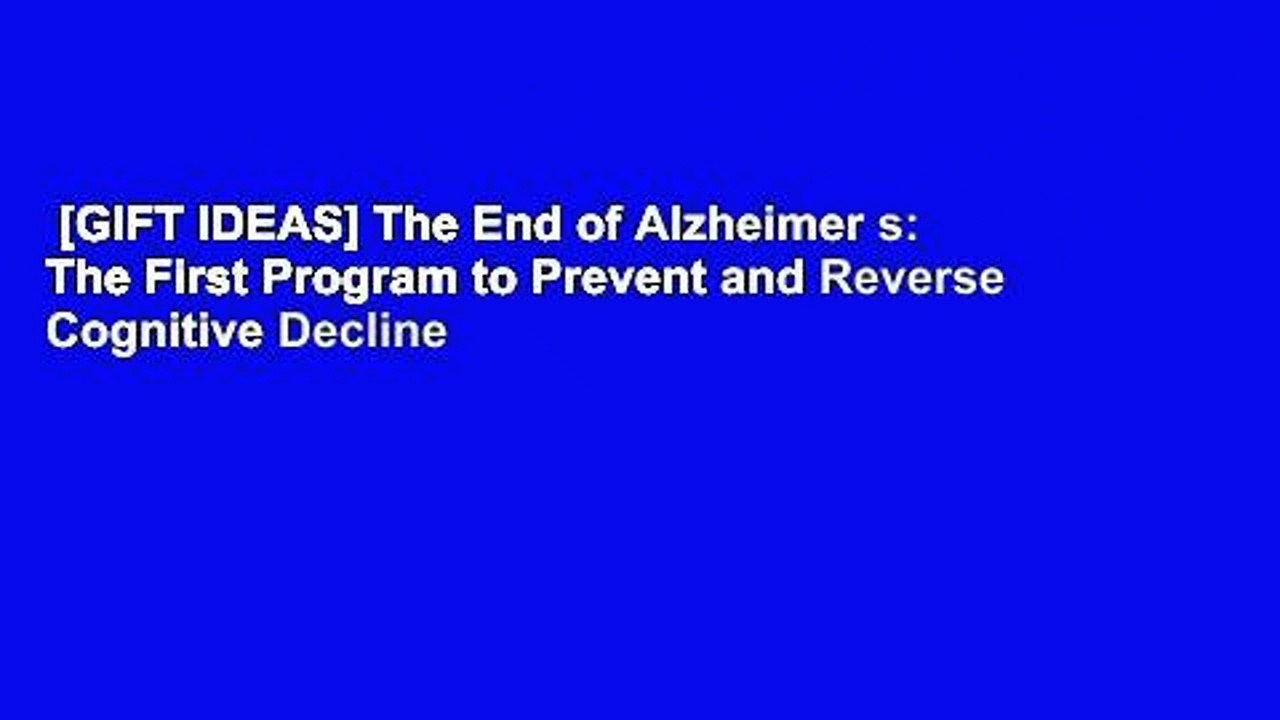 [GIFT IDEAS] The End of Alzheimer s: The First Program to Prevent and Reverse Cognitive Decline